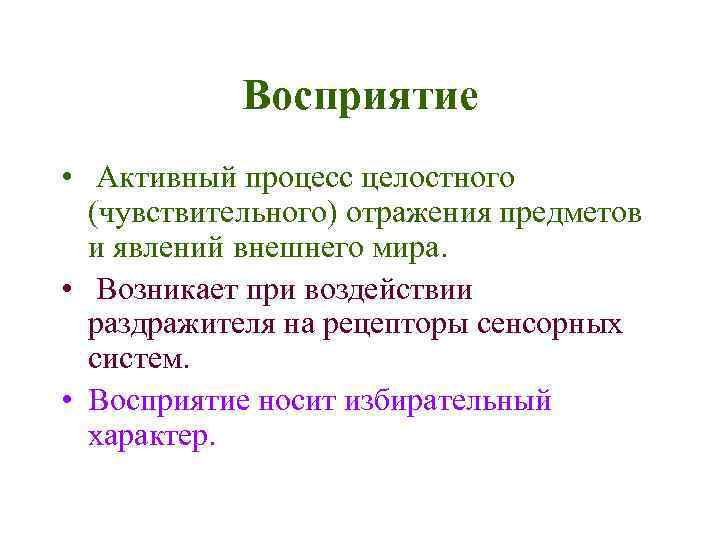 Восприятие

• Активный процесс целостного (чувствительного) отражения предметов и явлений внешнего мира.

• Возникает при воздействии раздражителя на рецепторы сенсорных систем.

• Восприятие носит избирательный характер.